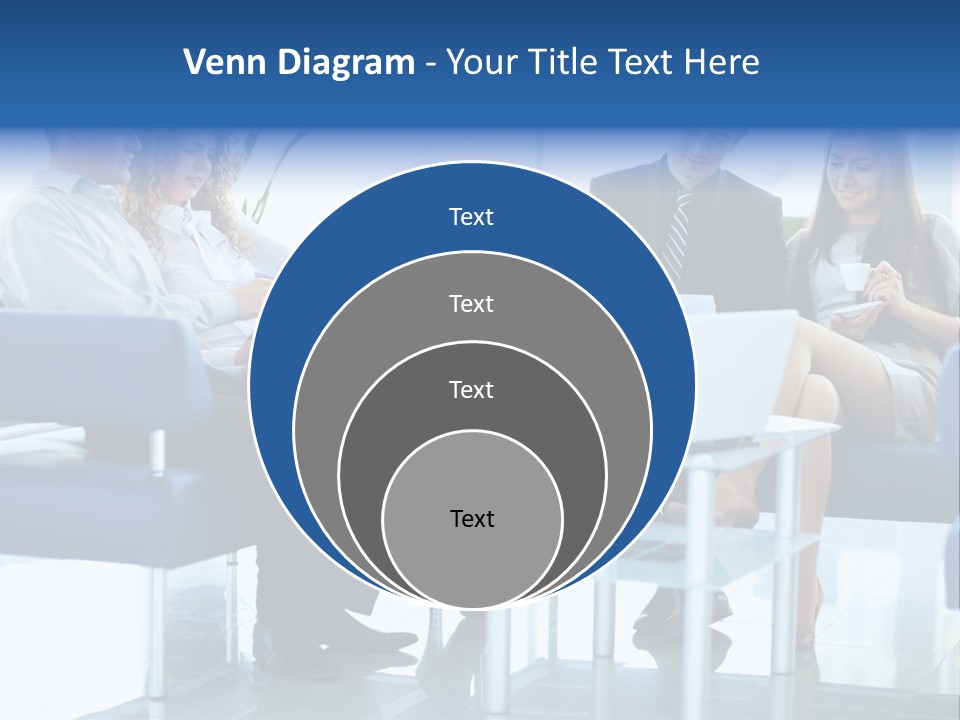 Venn Diagram - Your Title Text Here

Text

Text

Text

Text